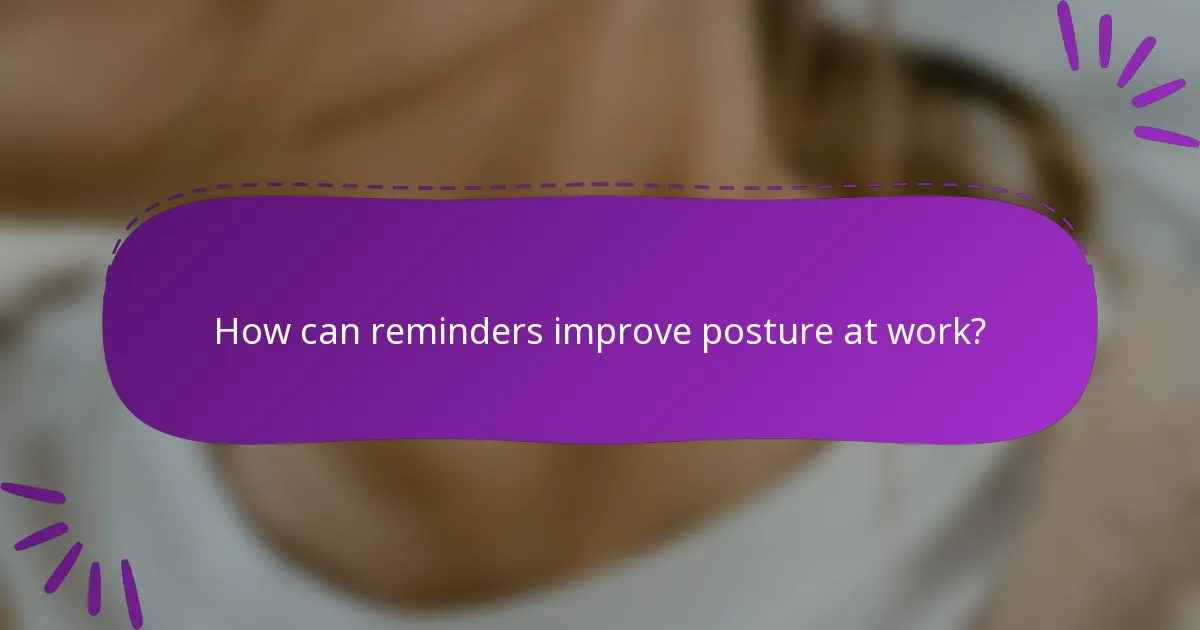 How can reminders improve posture at work?